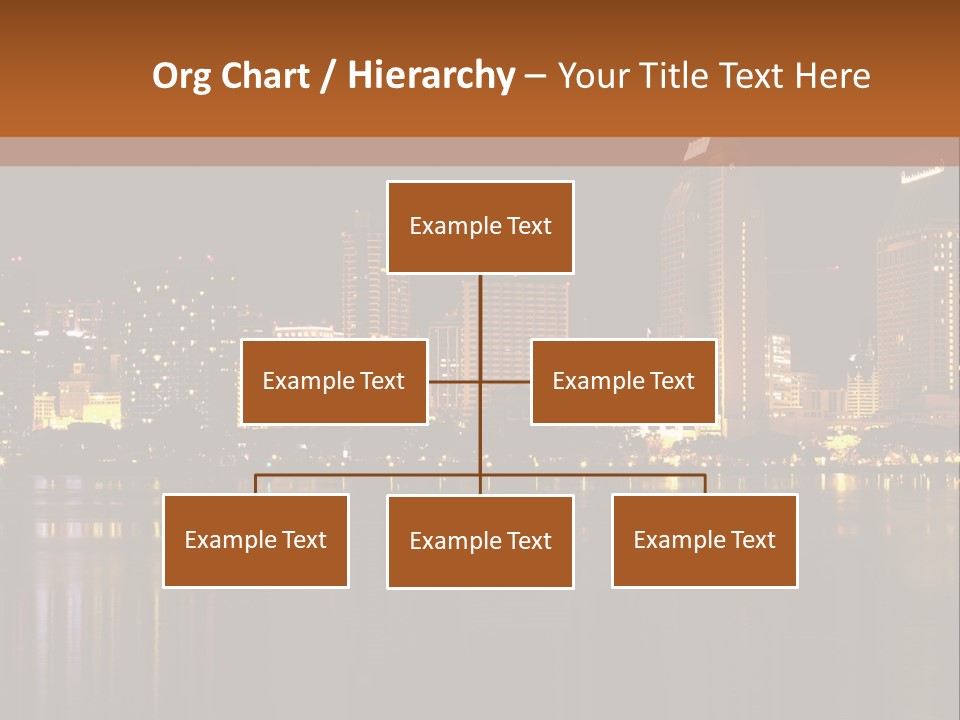 Org Chart / Hierarchy – Your Title Text Here

Example Text

Example Text

Example Text

Example Text

Example Text

Example Text